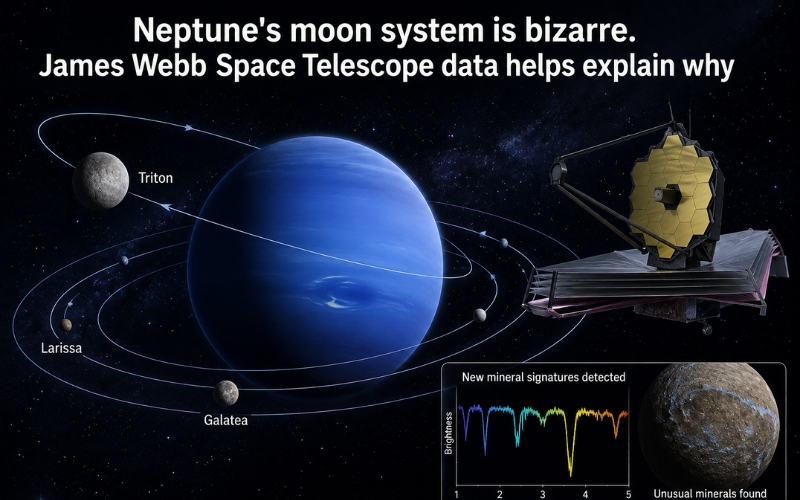 Neptune's moon system is bizarre.
James Webb Space Telescope data helps explain why

Triton

Larissa

Galatea

New mineral signatures detected

Brightness

1 2 3 4 5

Unusual minerals found